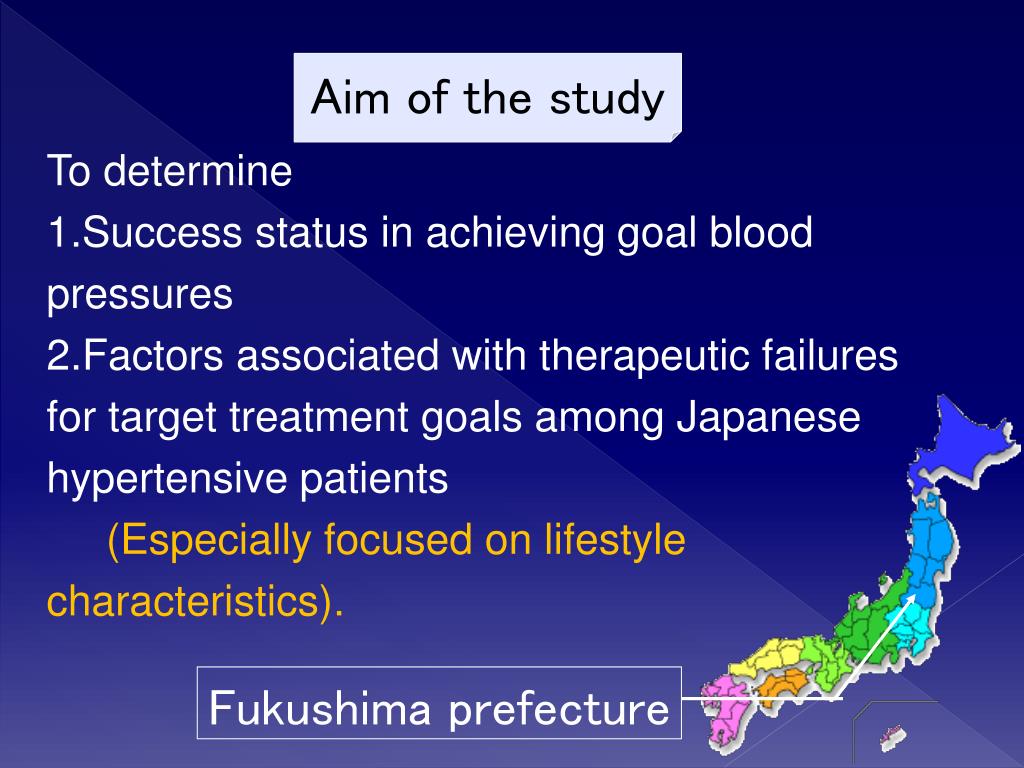 Aim of the study

To determine
1.Success status in achieving goal blood pressures
2.Factors associated with therapeutic failures for target treatment goals among Japanese hypertensive patients
(Especially focused on lifestyle characteristics).

Fukushima prefecture